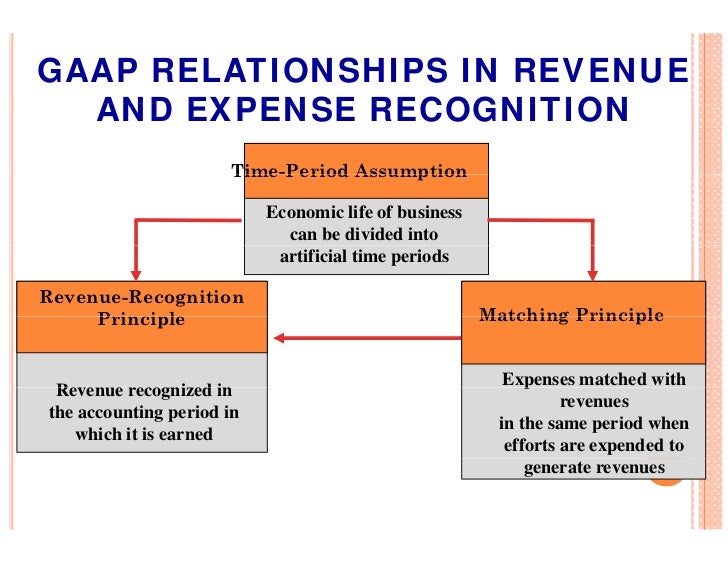 GAAP RELATIONSHIPS IN REVENUE AND EXPENSE RECOGNITION

Time-Period Assumption

Economic life of business can be divided into artificial time periods

Revenue-Recognition Principle

Revenue recognized in the accounting period in which it is earned

Matching Principle

Expenses matched with revenues in the same period when efforts are expended to generate revenues